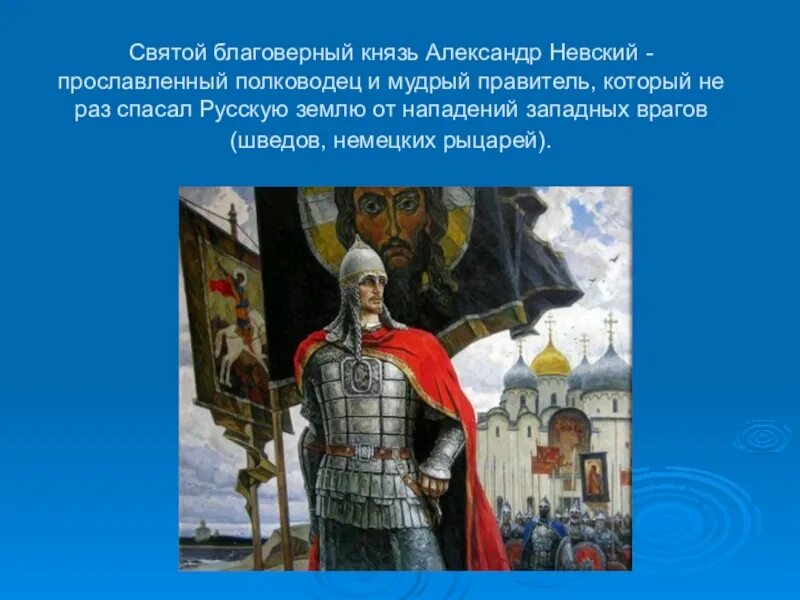 Святой благоверный князь Александр Невский - прославленный полководец и мудрый правитель, который не раз спасал Русскую землю от нападений западных врагов (шведов, немецких рыцарей).